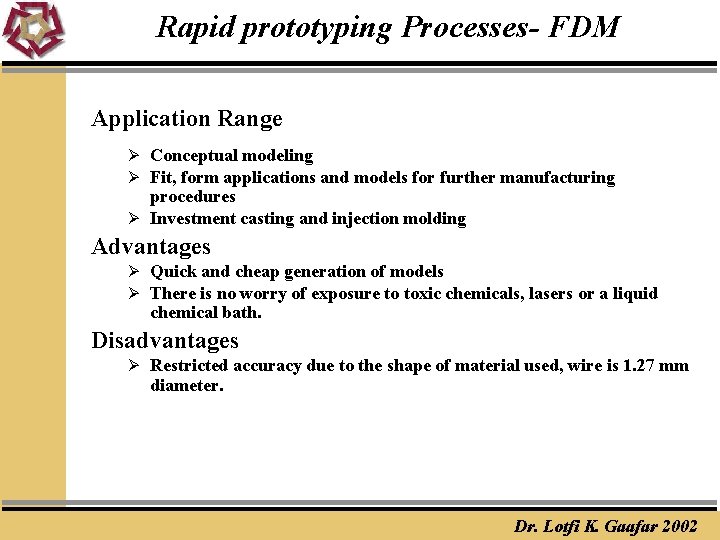 Rapid prototyping Processes- FDM

Application Range

➢ Conceptual modeling
➢ Fit, form applications and models for further manufacturing procedures
➢ Investment casting and injection molding

Advantages

➢ Quick and cheap generation of models
➢ There is no worry of exposure to toxic chemicals, lasers or a liquid chemical bath.

Disadvantages

➢ Restricted accuracy due to the shape of material used, wire is 1.27 mm diameter.

Dr. Lotfi K. Gaafar 2002